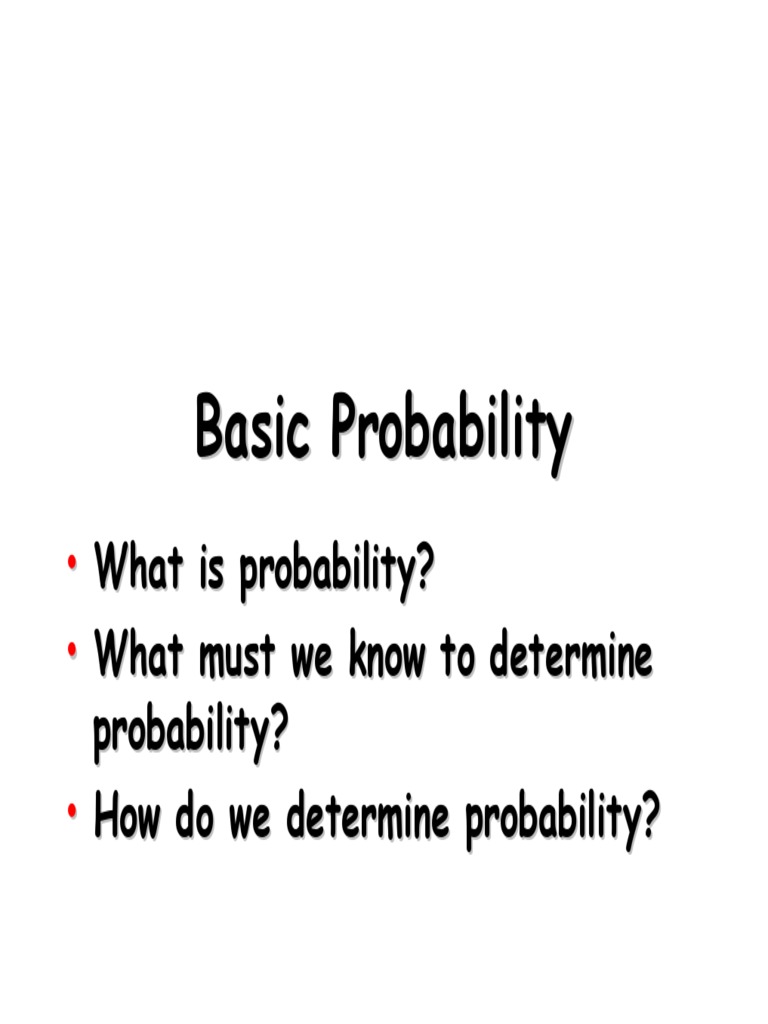 Basic Probability

• What is probability?
• What must we know to determine probability?
• How do we determine probability?